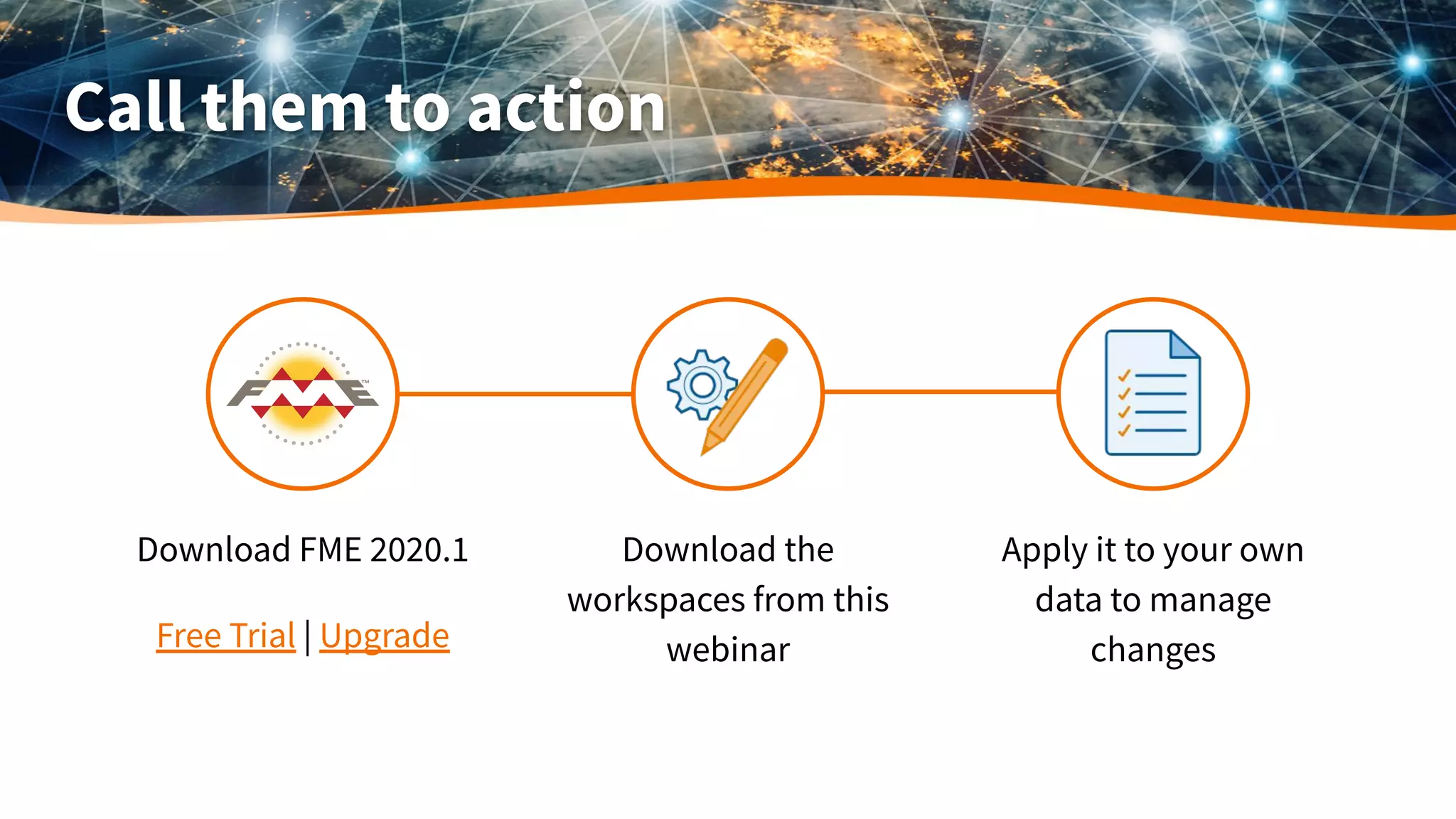 Call them to action

FME™

Download FME 2020.1

Free Trial | Upgrade

Download the workspaces from this webinar

Apply it to your own data to manage changes